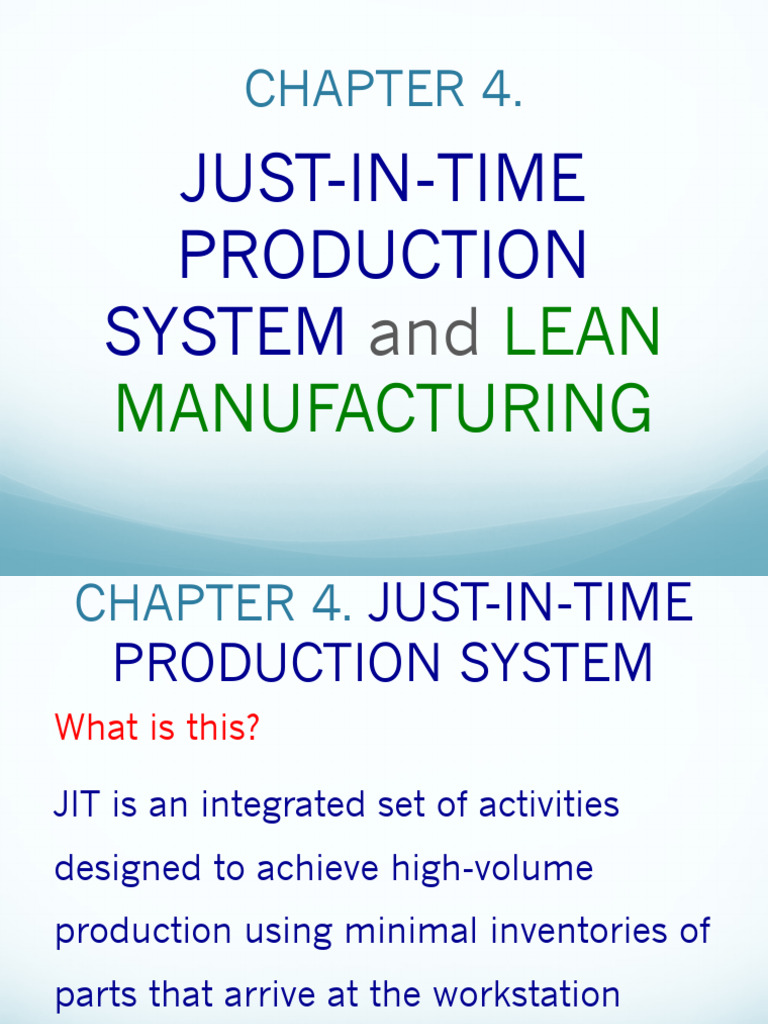 CHAPTER 4.

JUST-IN-TIME PRODUCTION SYSTEM and LEAN MANUFACTURING

CHAPTER 4. JUST-IN-TIME PRODUCTION SYSTEM

What is this?

JIT is an integrated set of activities designed to achieve high-volume production using minimal inventories of parts that arrive at the workstation